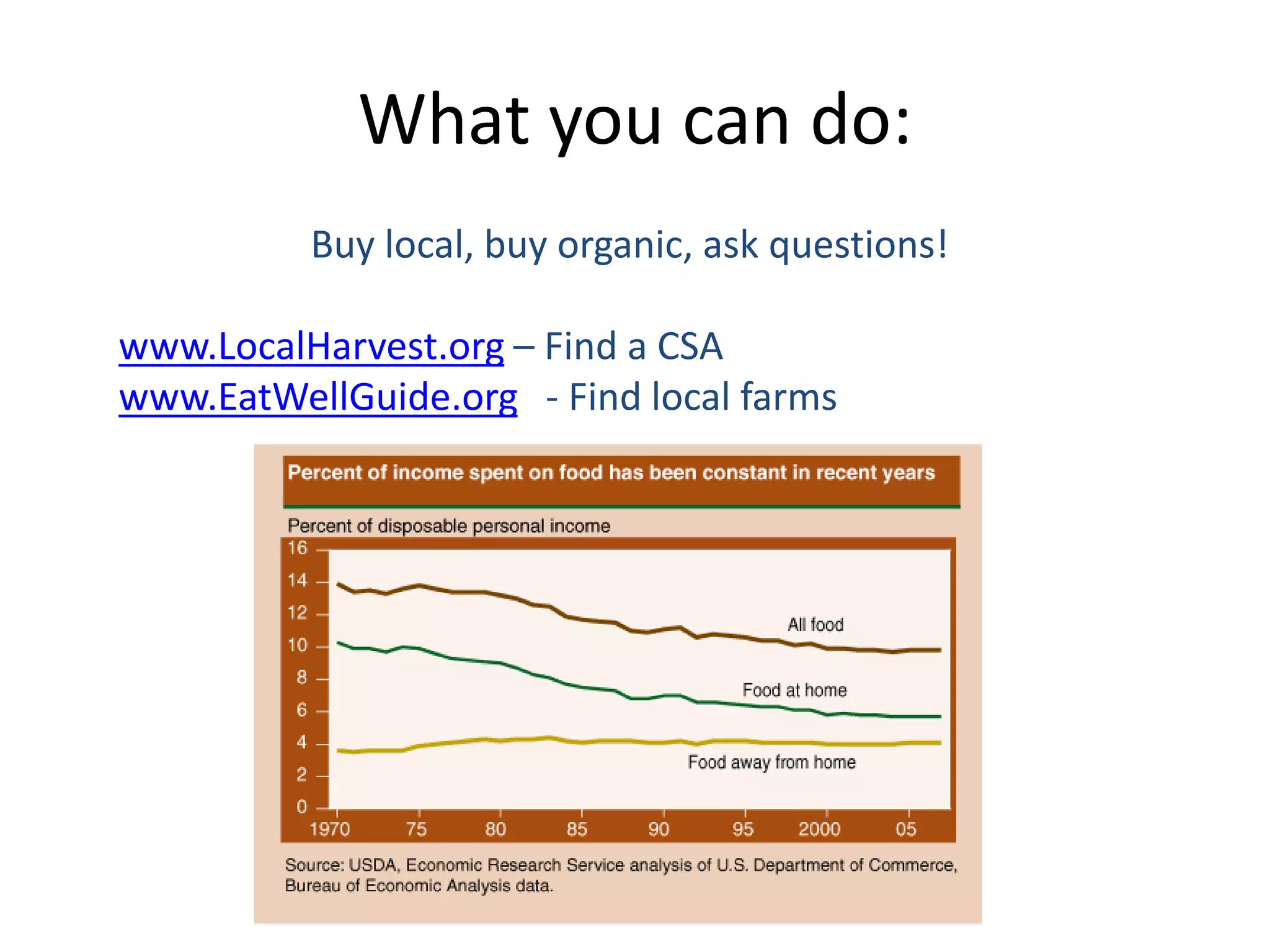 What you can do:

Buy local, buy organic, ask questions!

www.LocalHarvest.org – Find a CSA
www.EatWellGuide.org - Find local farms

Percent of income spent on food has been constant in recent years

Percent of disposable personal income

16
14
12
10
8
6
4
2
0

All food

Food at home

Food away from home

1970 75 80 85 90 95 2000 05

Source: USDA, Economic Research Service analysis of U.S. Department of Commerce, Bureau of Economic Analysis data.